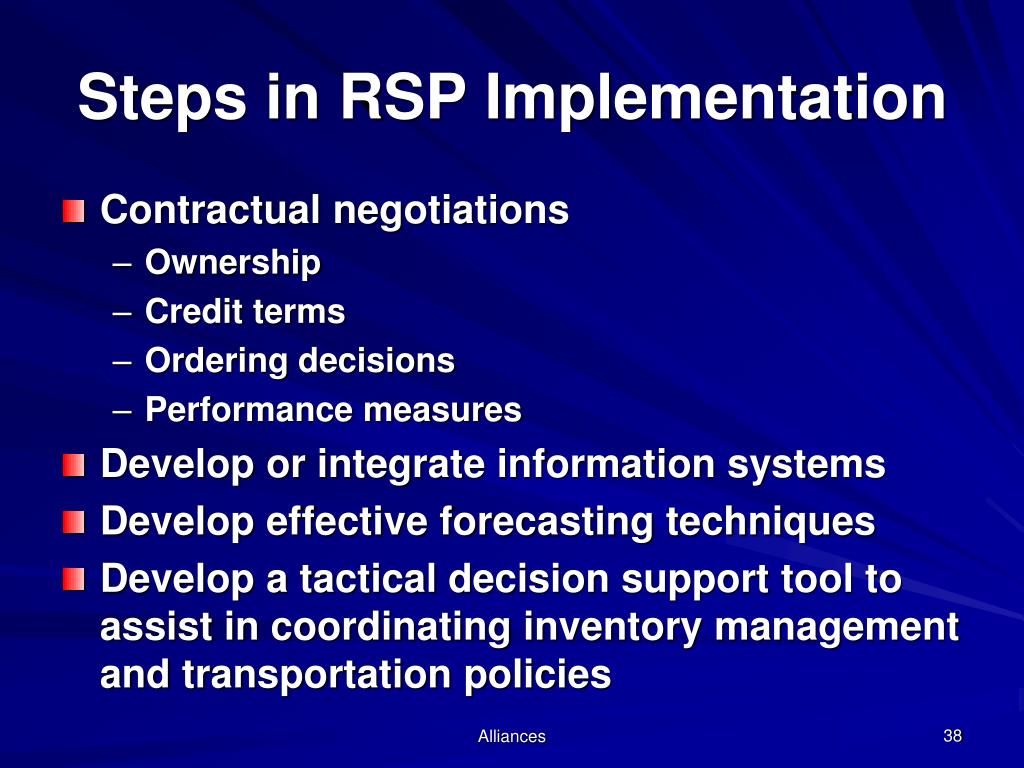 Steps in RSP Implementation

Contractual negotiations
– Ownership
– Credit terms
– Ordering decisions
– Performance measures

Develop or integrate information systems

Develop effective forecasting techniques

Develop a tactical decision support tool to assist in coordinating inventory management and transportation policies

Alliances

38